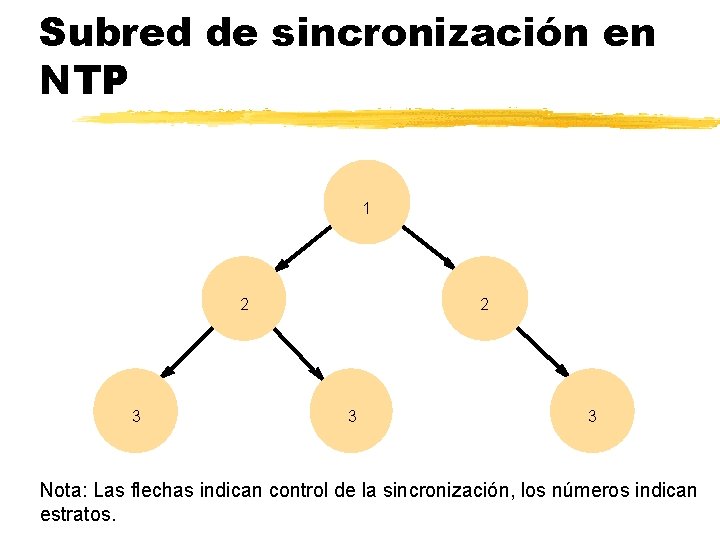 Subred de sincronización en NTP

1

2

2

3

3

3

Nota: Las flechas indican control de la sincronización, los números indican estratos.